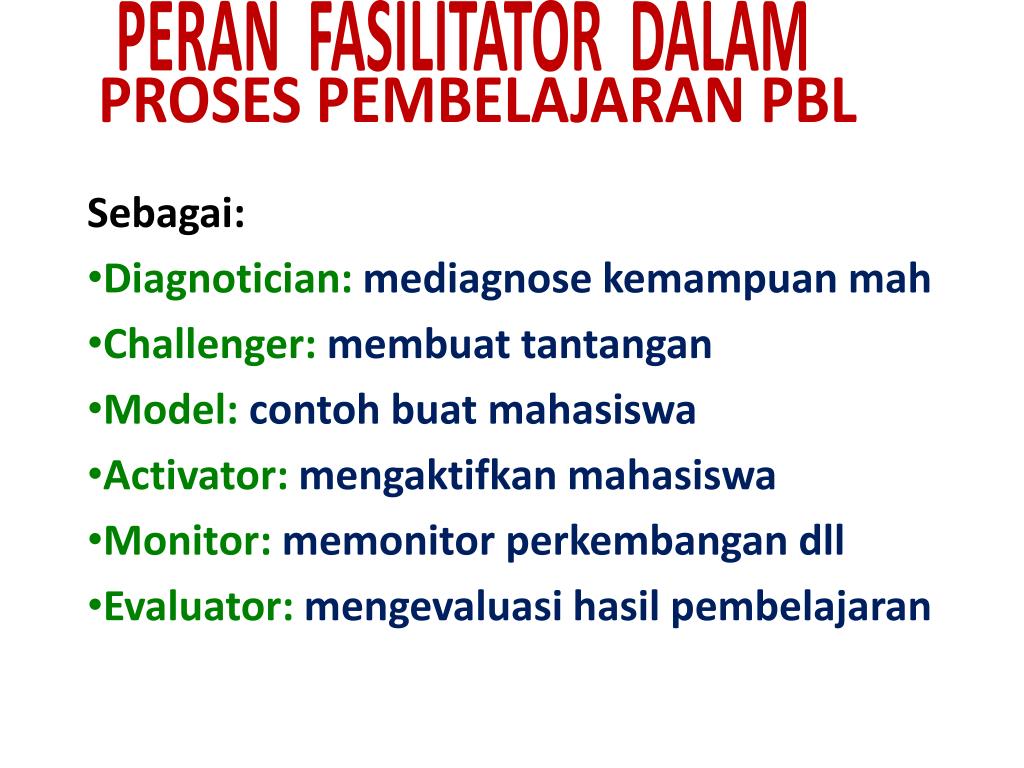 PERAN FASILITATOR DALAM
PROSES PEMBELAJARAN PBL

Sebagai:

•Diagnotician: mediagnose kemampuan mah
•Challenger: membuat tantangan
•Model: contoh buat mahasiswa
•Activator: mengaktifkan mahasiswa
•Monitor: memonitor perkembangan dll
•Evaluator: mengevaluasi hasil pembelajaran